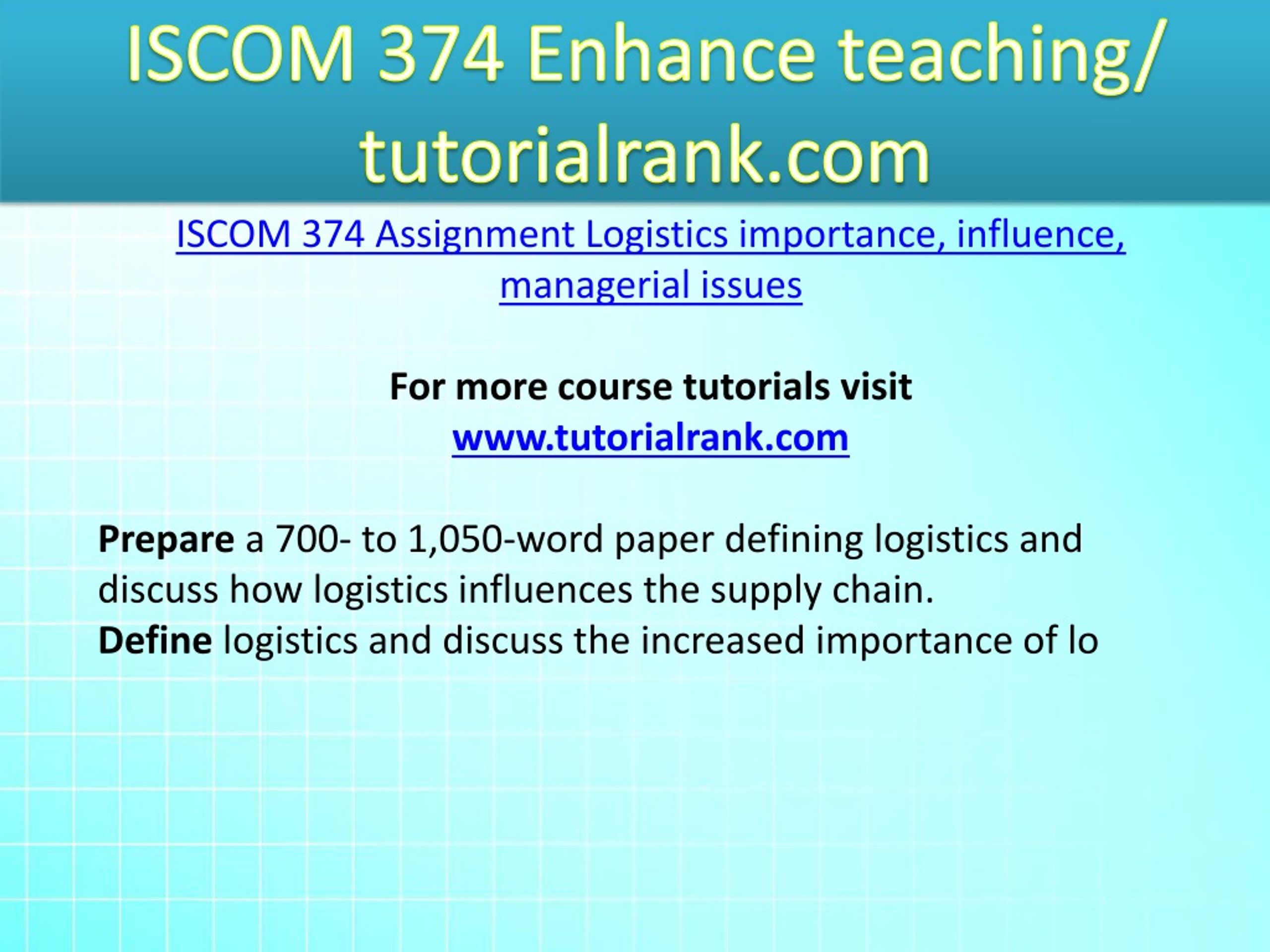 ISCOM 374 Enhance teaching/ tutorialrank.com

ISCOM 374 Assignment Logistics importance, influence, managerial issues

For more course tutorials visit
www.tutorialrank.com

Prepare a 700- to 1,050-word paper defining logistics and discuss how logistics influences the supply chain.
Define logistics and discuss the increased importance of lo